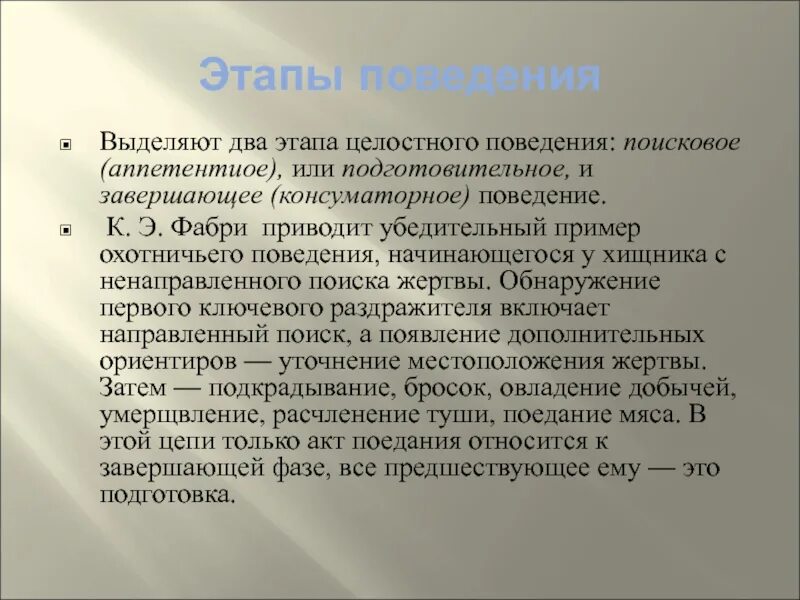 Этапы поведения

Выделяют два этапа целостного поведения: поисковое (аппетентиое), или подготовительное, и завершающее (консуматорное) поведение.

К. Э. Фабри приводит убедительный пример охотничьего поведения, начинающегося у хищника с ненаправленного поиска жертвы. Обнаружение первого ключевого раздражителя включает направленный поиск, а появление дополнительных ориентиров — уточнение местоположения жертвы. Затем — подкрадывание, бросок, овладение добычей, умерщвление, расчленение туши, поедание мяса. В этой цепи только акт поедания относится к завершающей фазе, все предшествующее ему — это подготовка.